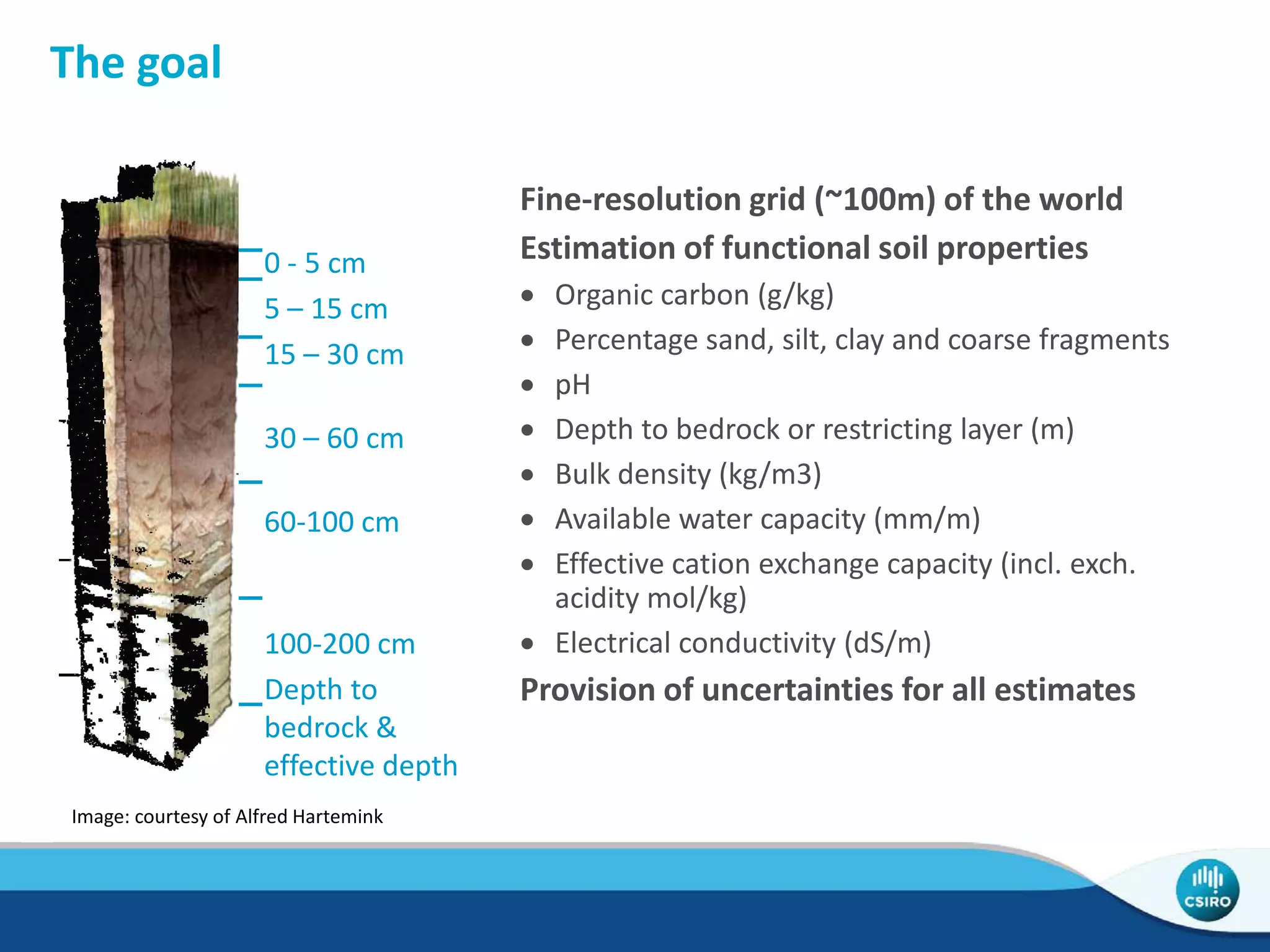 The goal

0 - 5 cm
5 – 15 cm
15 – 30 cm
30 – 60 cm
60-100 cm
100-200 cm
Depth to bedrock & effective depth

Image: courtesy of Alfred Hartemink

Fine-resolution grid (~100m) of the world
Estimation of functional soil properties
• Organic carbon (g/kg)
• Percentage sand, silt, clay and coarse fragments
• pH
• Depth to bedrock or restricting layer (m)
• Bulk density (kg/m3)
• Available water capacity (mm/m)
• Effective cation exchange capacity (incl. exch. acidity mol/kg)
• Electrical conductivity (dS/m)
Provision of uncertainties for all estimates

CSIRO